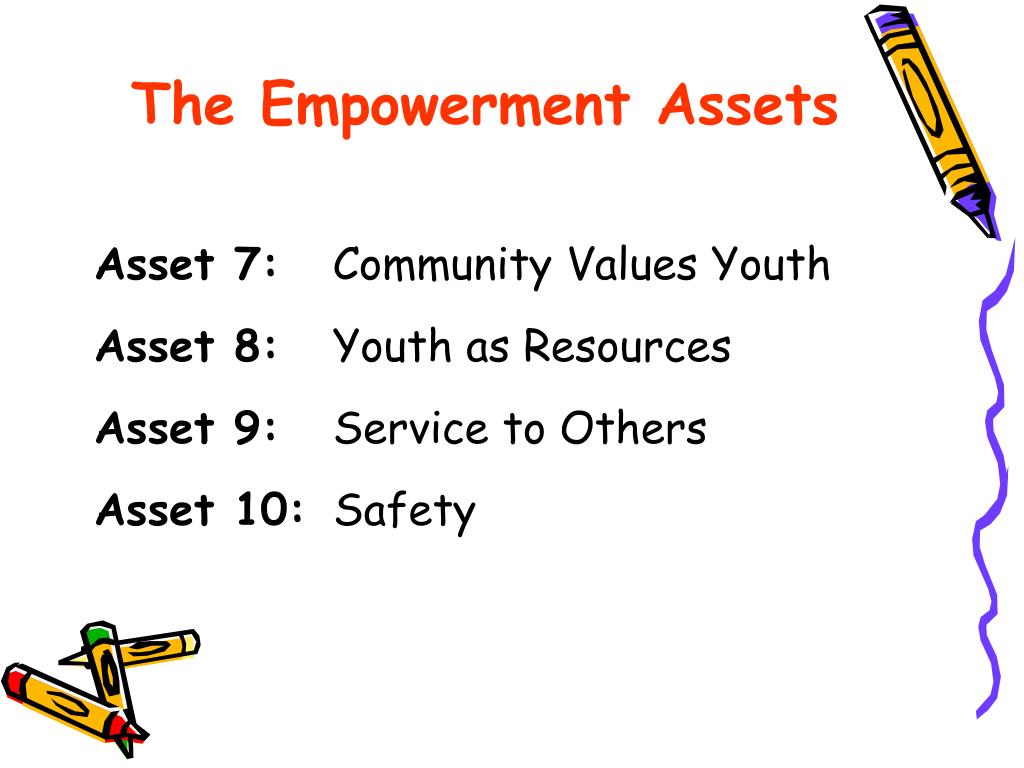 The Empowerment Assets

Asset 7: Community Values Youth

Asset 8: Youth as Resources

Asset 9: Service to Others

Asset 10: Safety